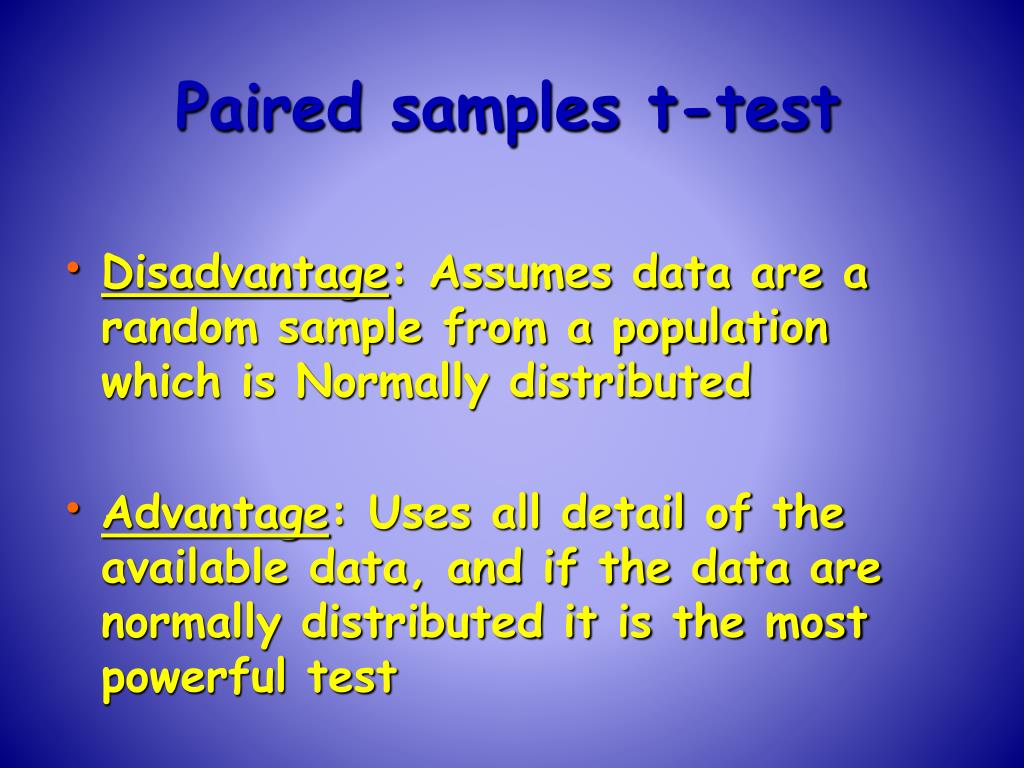 Paired samples t-test

• Disadvantage: Assumes data are a random sample from a population which is Normally distributed

• Advantage: Uses all detail of the available data, and if the data are normally distributed it is the most powerful test